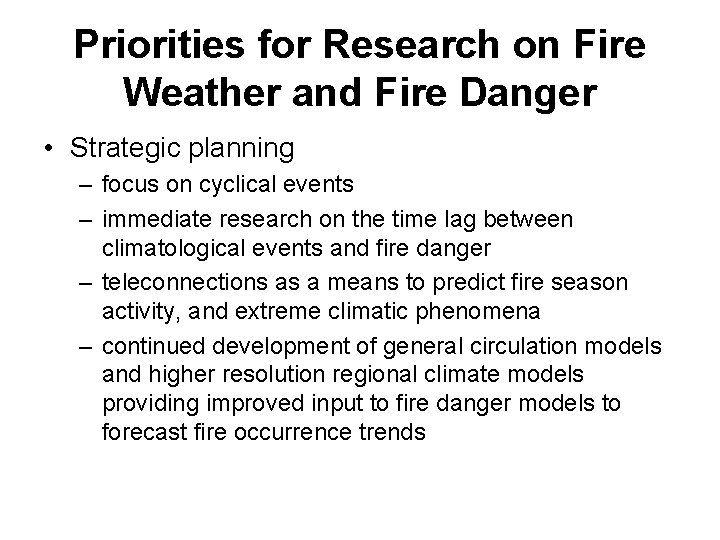 Priorities for Research on Fire Weather and Fire Danger

• Strategic planning
– focus on cyclical events
– immediate research on the time lag between climatological events and fire danger
– teleconnections as a means to predict fire season activity, and extreme climatic phenomena
– continued development of general circulation models and higher resolution regional climate models providing improved input to fire danger models to forecast fire occurrence trends